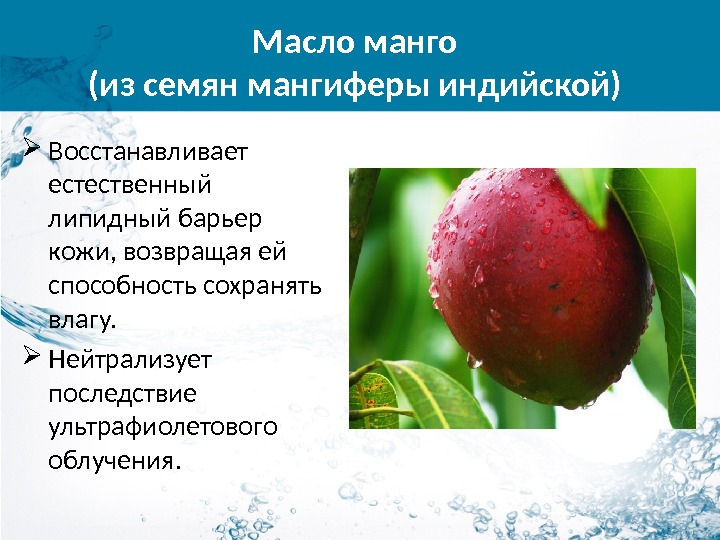 Масло манго
(из семян мангиферы индийской)

➢ Восстанавливает естественный липидный барьер кожи, возвращая ей способность сохранять влагу.

➢ Нейтрализует последствие ультрафиолетового облучения.